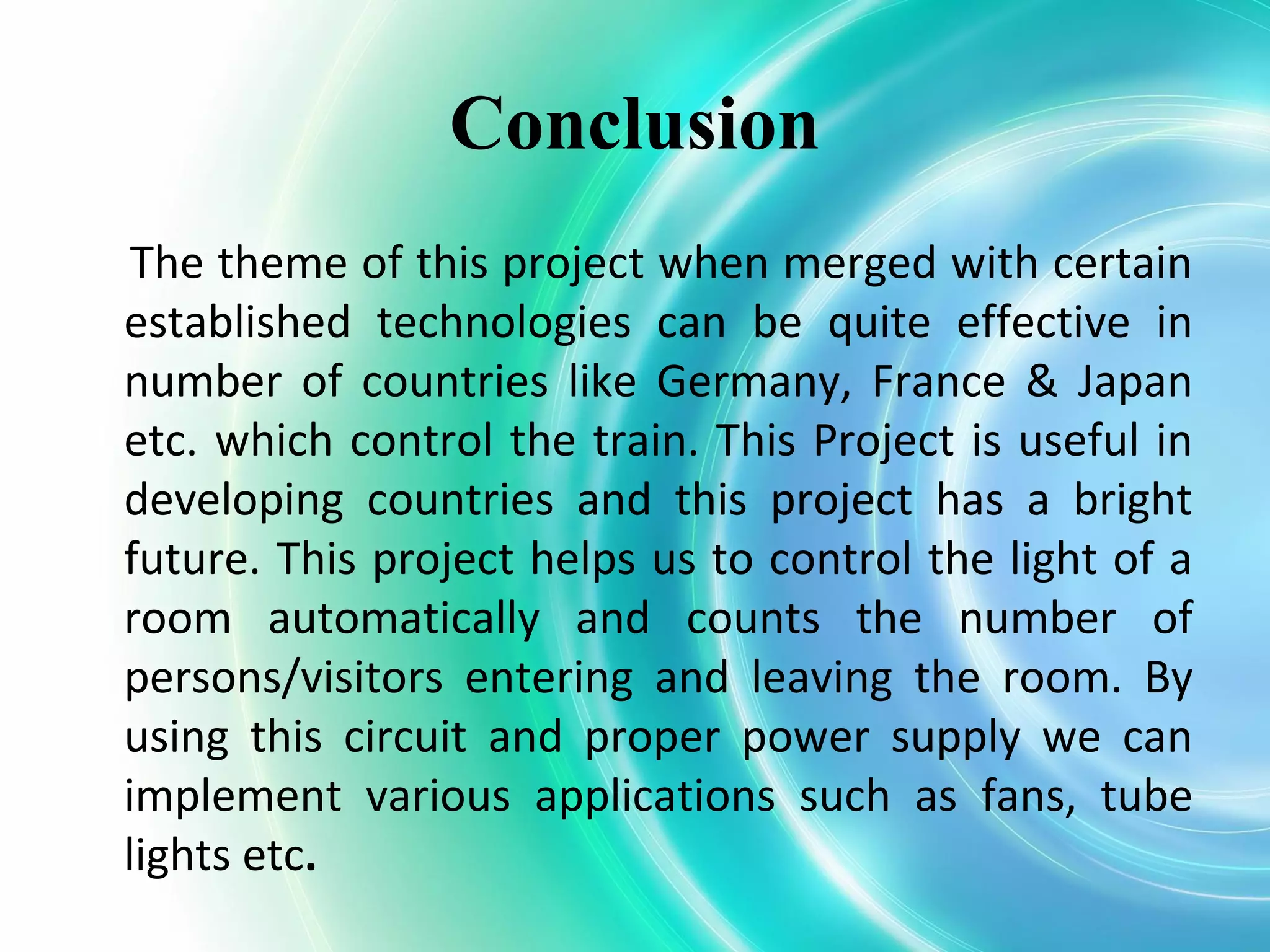 Conclusion

The theme of this project when merged with certain established technologies can be quite effective in number of countries like Germany, France & Japan etc. which control the train. This Project is useful in developing countries and this project has a bright future. This project helps us to control the light of a room automatically and counts the number of persons/visitors entering and leaving the room. By using this circuit and proper power supply we can implement various applications such as fans, tube lights etc.